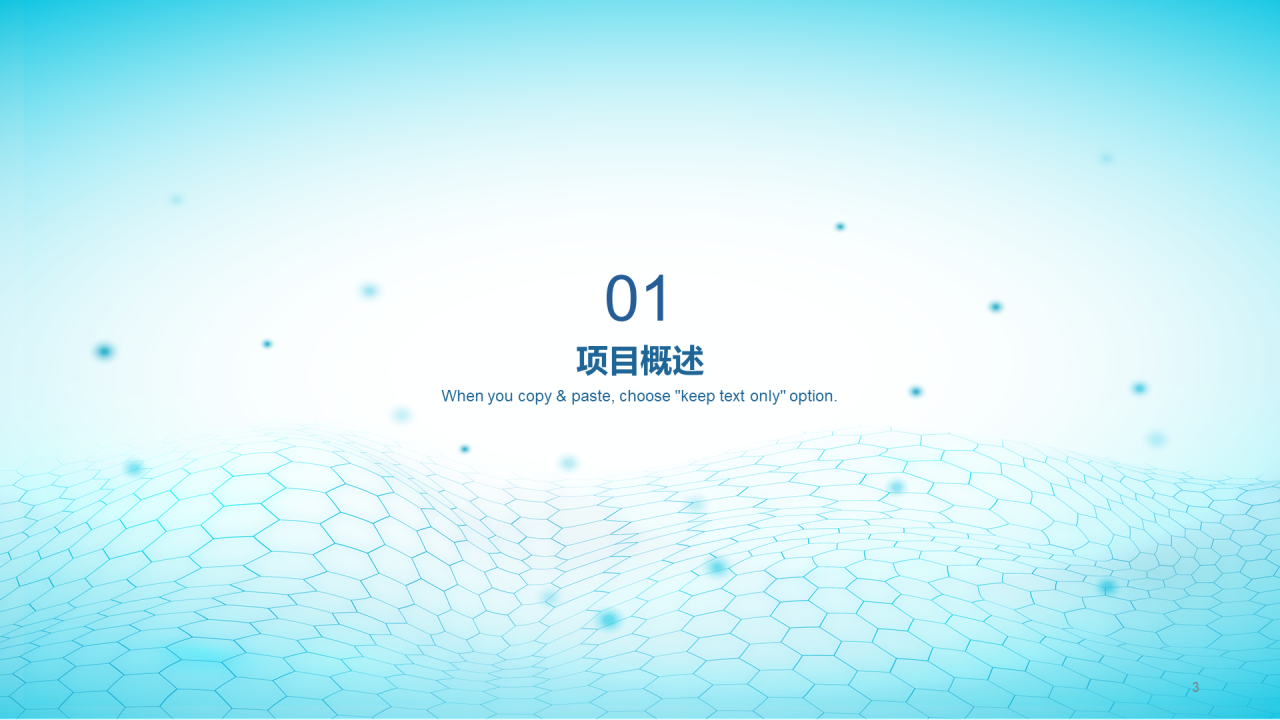 01

项目概述

When you copy & paste, choose "keep text only" option.

3